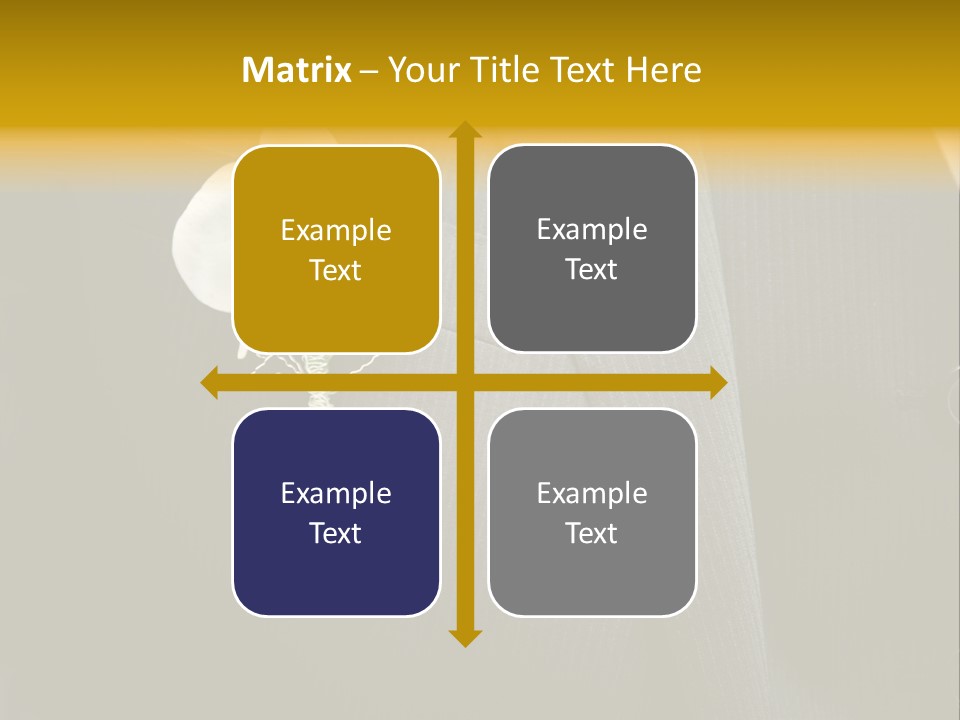 Matrix – Your Title Text Here

Example Text

Example Text

Example Text

Example Text